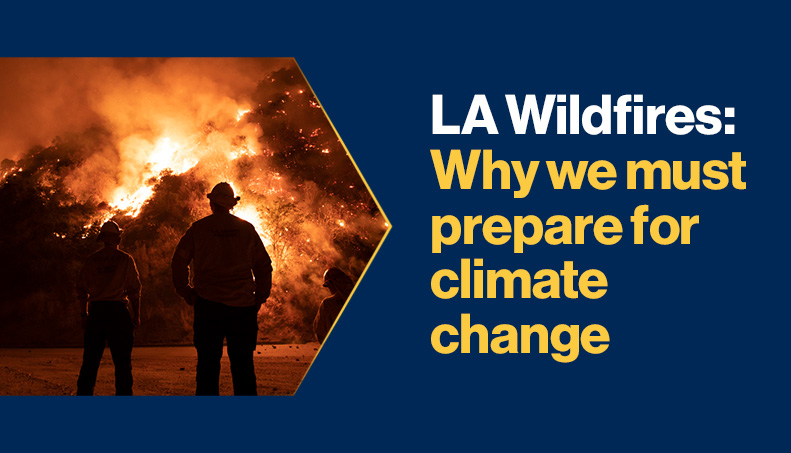 LA Wildfires:
Why we must prepare for climate change